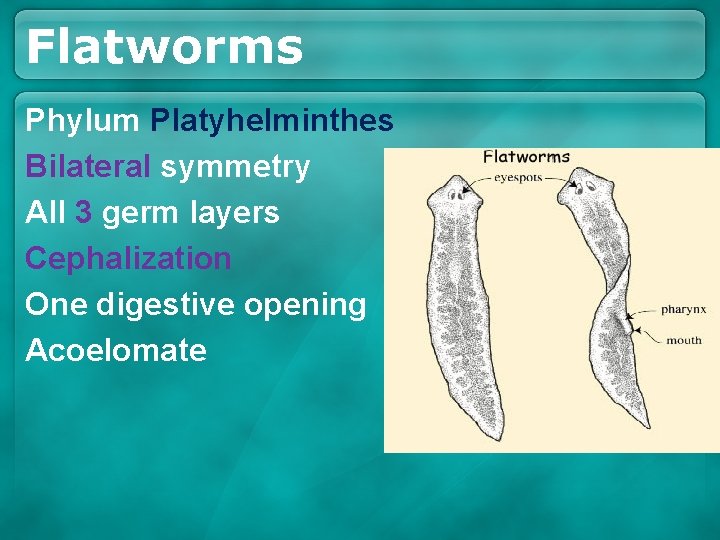 Flatworms

Phylum Platyhelminthes
Bilateral symmetry
All 3 germ layers
Cephalization
One digestive opening
Acoelomate

Flatworms
eyespots
pharynx
mouth